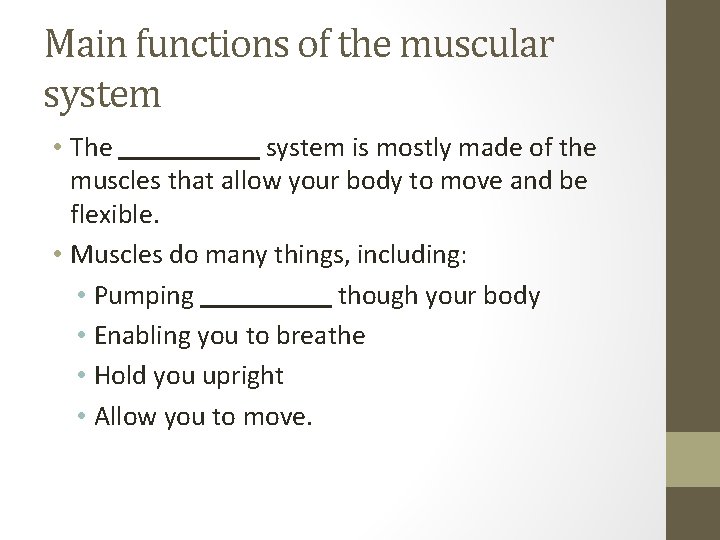 Main functions of the muscular system

• The __________ system is mostly made of the muscles that allow your body to move and be flexible.
• Muscles do many things, including:
  • Pumping __________ though your body
  • Enabling you to breathe
  • Hold you upright
  • Allow you to move.